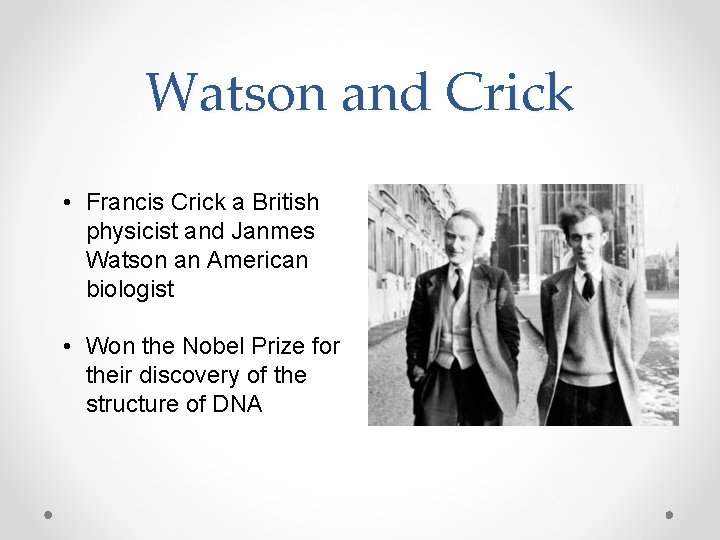 Watson and Crick

• Francis Crick a British physicist and Janmes Watson an American biologist

• Won the Nobel Prize for their discovery of the structure of DNA